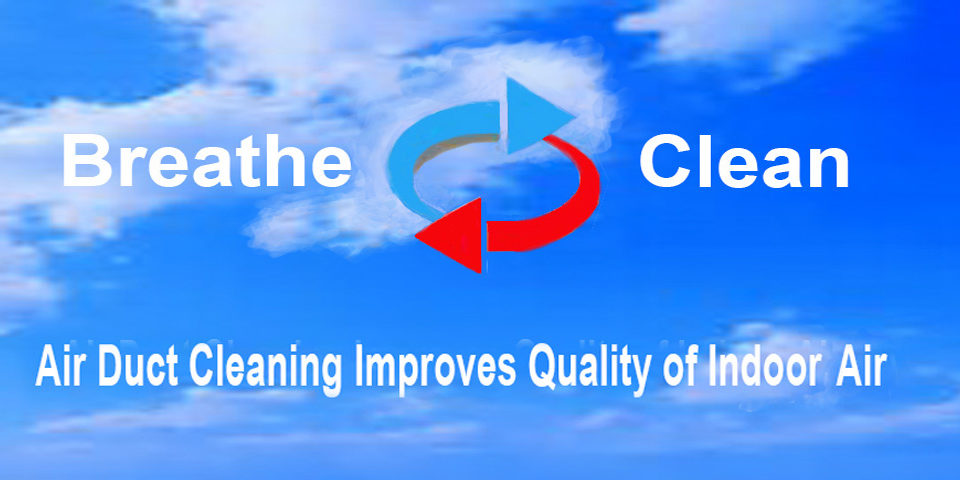 Breathe Clean

Air Duct Cleaning Improves Quality of Indoor Air